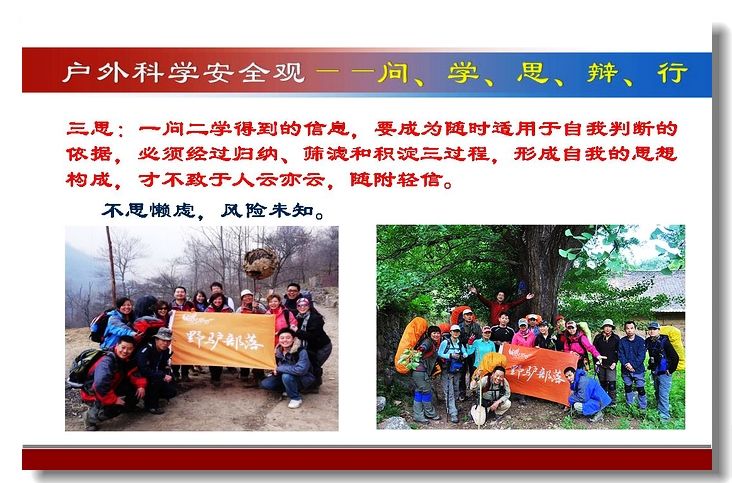 户外科学安全观——问、学、思、辩、行

三思：一问二学得到的信息，要成为随时适用于自我判断的依据，必须经过归纳、筛滤和积淀三过程，形成自我的思想构成，才不致于人云亦云，随附轻信。

不思懒虑，风险未知。

野驴部落

野驴部落